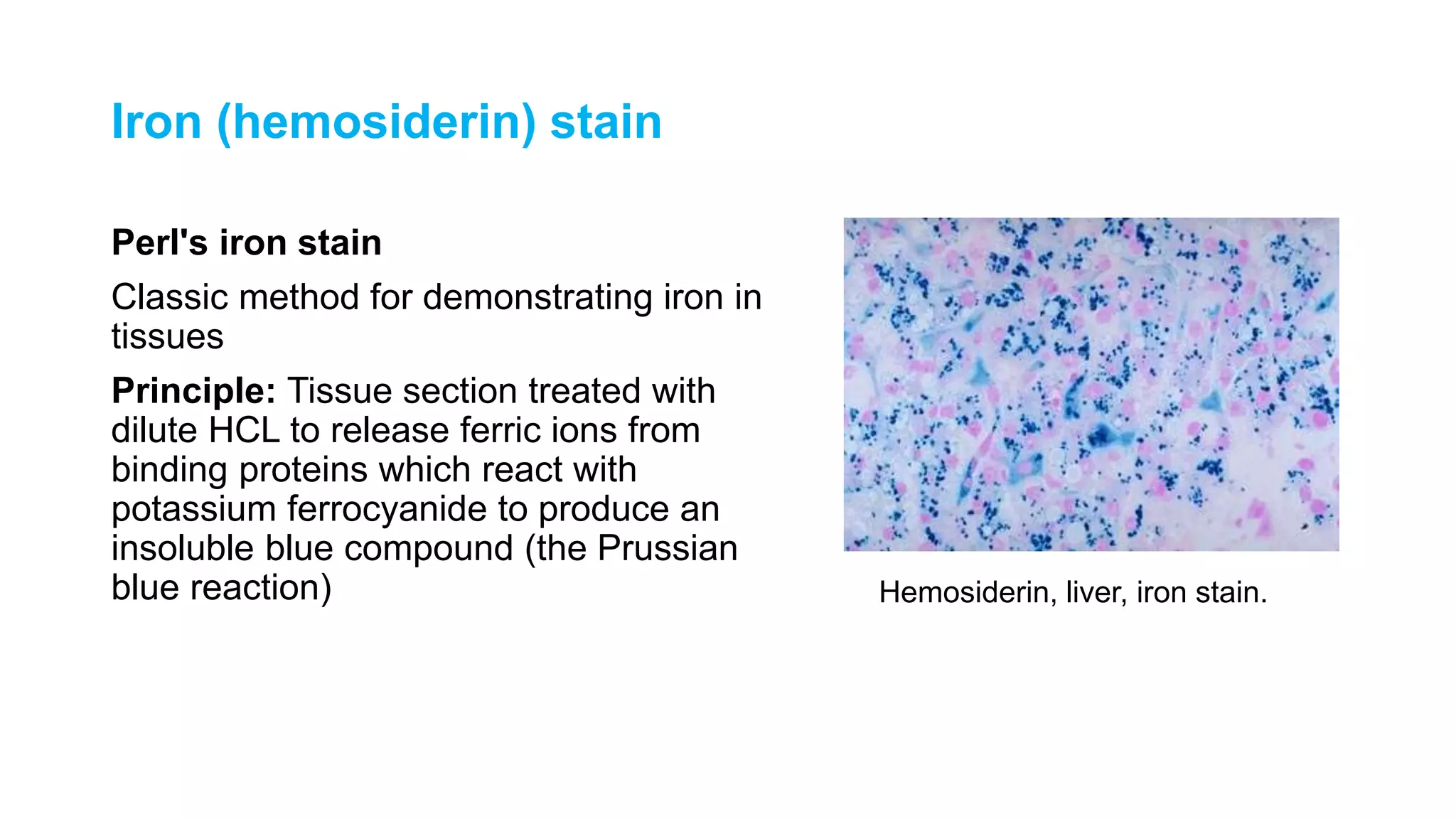 Iron (hemosiderin) stain

Perl's iron stain

Classic method for demonstrating iron in tissues

Principle: Tissue section treated with dilute HCL to release ferric ions from binding proteins which react with potassium ferrocyanide to produce an insoluble blue compound (the Prussian blue reaction)

Hemosiderin, liver, iron stain.